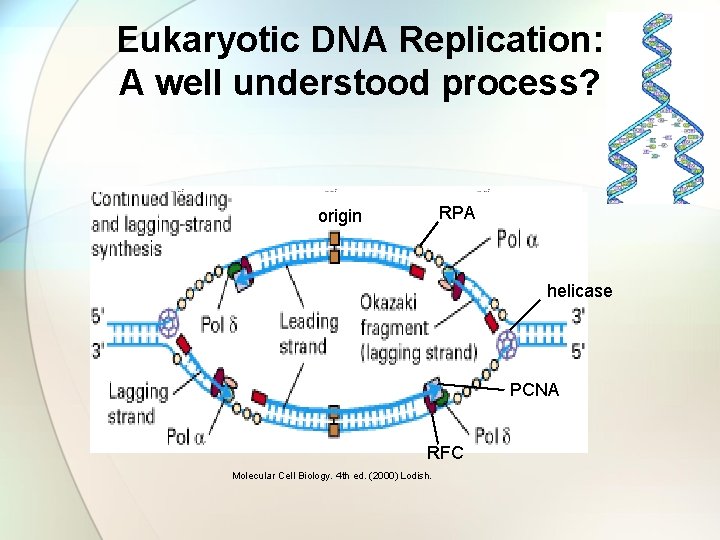 Eukaryotic DNA Replication:
A well understood process?

Continued leading- and lagging-strand synthesis

origin

RPA

Pol $\alpha$

helicase

5'
3'

3'
5'

Pol $\delta$

Leading strand

Okazaki fragment (lagging strand)

Lagging strand

Pol $\alpha$

PCNA

Pol $\delta$

RFC

Molecular Cell Biology. 4th ed. (2000) Lodish.